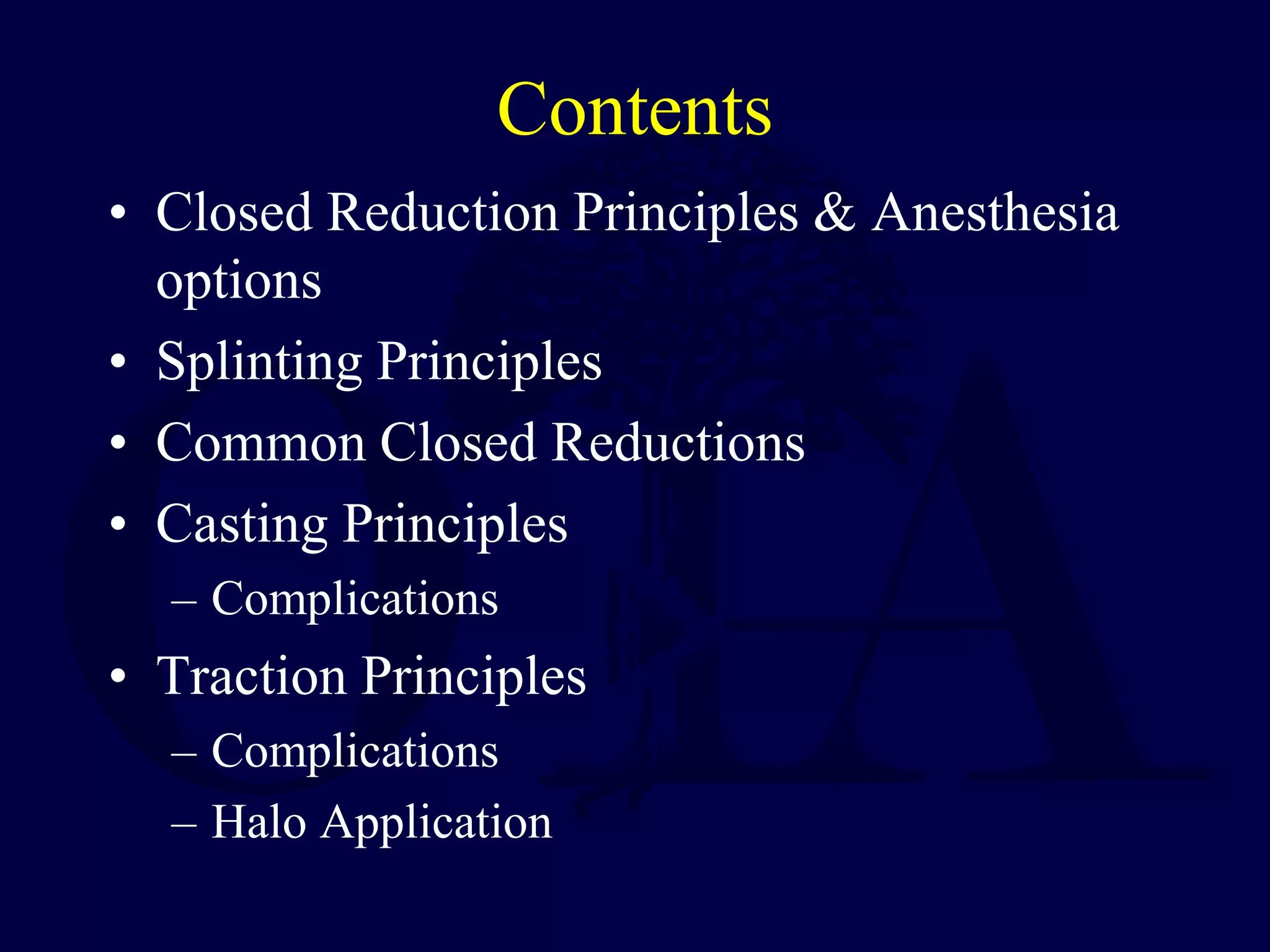 Contents

• Closed Reduction Principles & Anesthesia options
• Splinting Principles
• Common Closed Reductions
• Casting Principles
– Complications
• Traction Principles
– Complications
– Halo Application